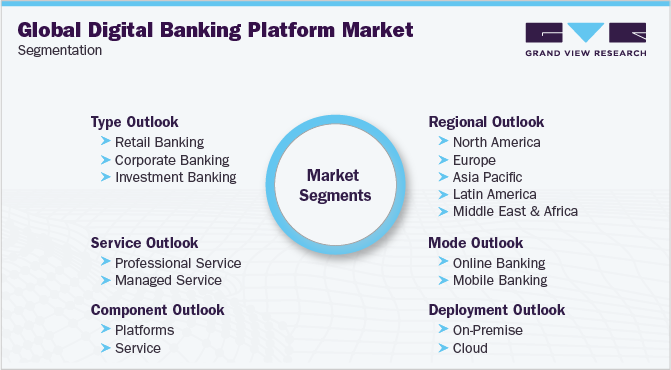 Global Digital Banking Platform Market
Segmentation

GRAND VIEW RESEARCH

Type Outlook
Retail Banking
Corporate Banking
Investment Banking

Service Outlook
Professional Service
Managed Service

Component Outlook
Platforms
Service

Market Segments

Regional Outlook
North America
Europe
Asia Pacific
Latin America
Middle East & Africa

Mode Outlook
Online Banking
Mobile Banking

Deployment Outlook
On-Premise
Cloud